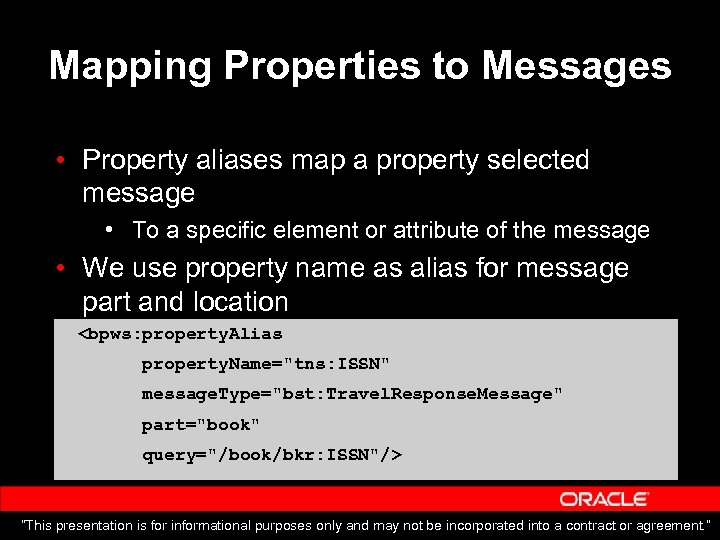 Mapping Properties to Messages

• Property aliases map a property selected message
  • To a specific element or attribute of the message
• We use property name as alias for message part and location

<bpws:propertyAlias
    propertyName="tns:ISSN"
    messageType="bst:TravelResponseMessage"
    part="book"
    query="/book/bkr:ISSN"/>

ORACLE

"This presentation is for informational purposes only and may not be incorporated into a contract or agreement."